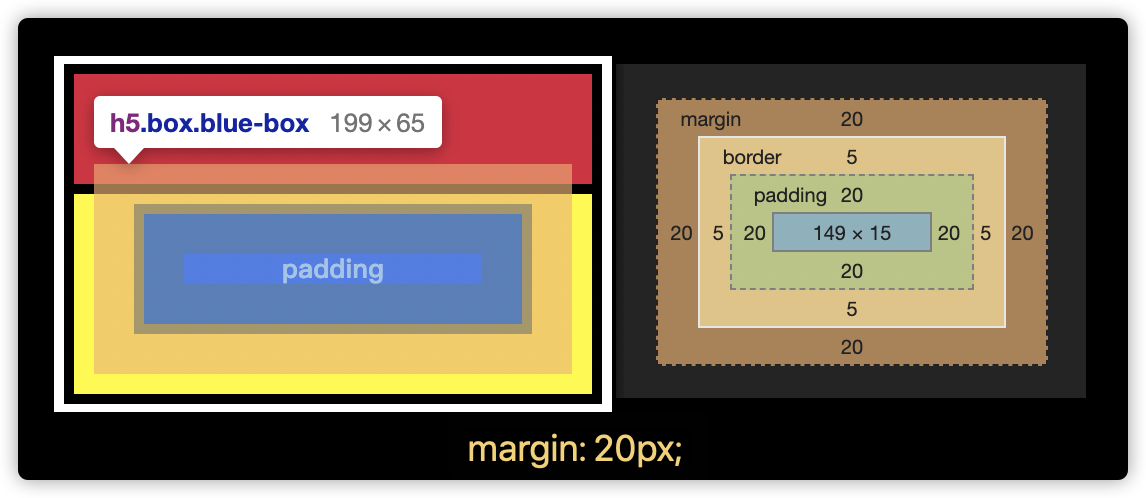 h5.box.blue-box 199 × 65

padding

margin 20
border 5
padding 20
20 5 20 149 × 15 20 5 20
20
5
20

margin: 20px;